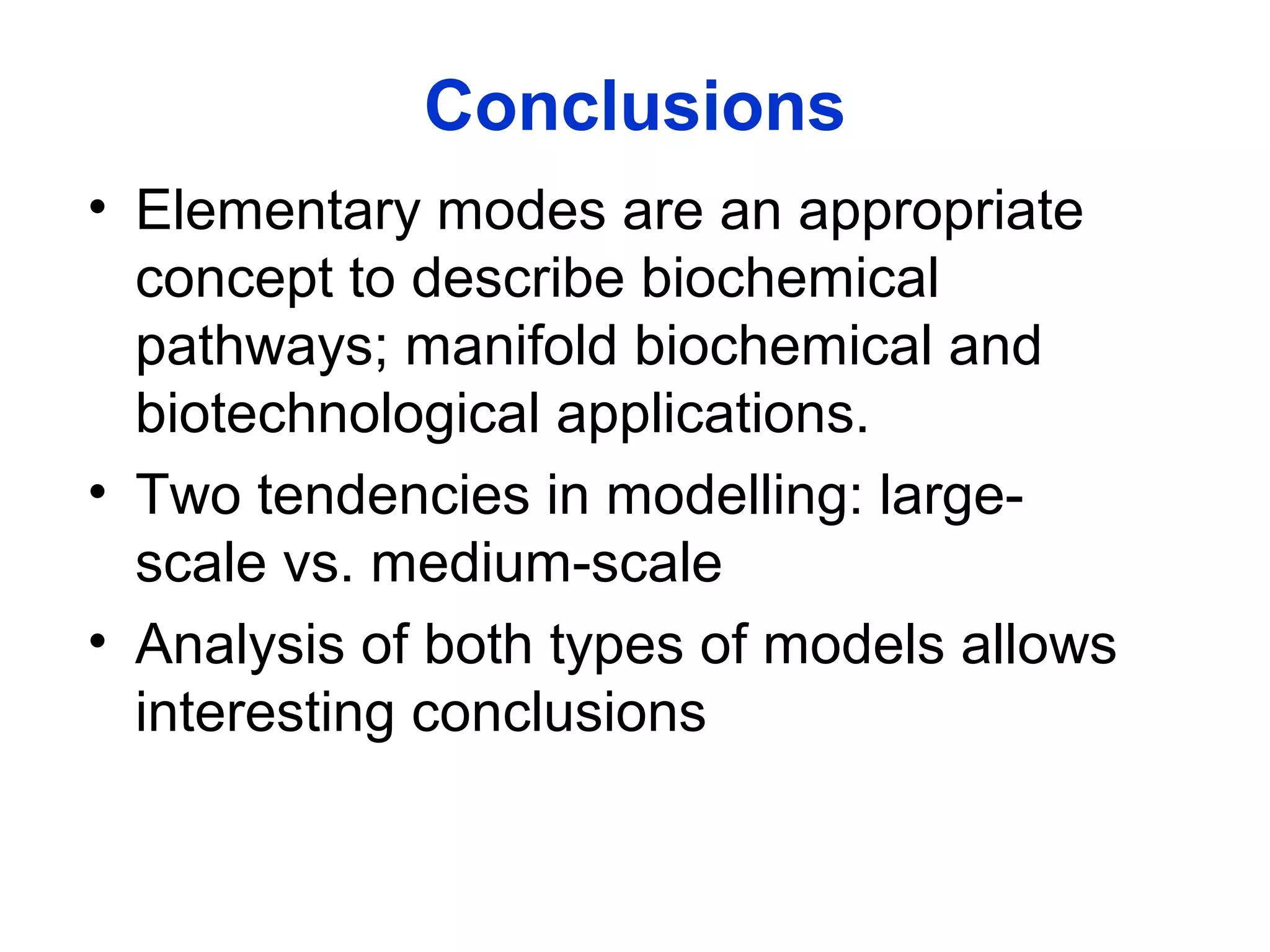 Conclusions

• Elementary modes are an appropriate concept to describe biochemical pathways; manifold biochemical and biotechnological applications.

• Two tendencies in modelling: large-scale vs. medium-scale

• Analysis of both types of models allows interesting conclusions